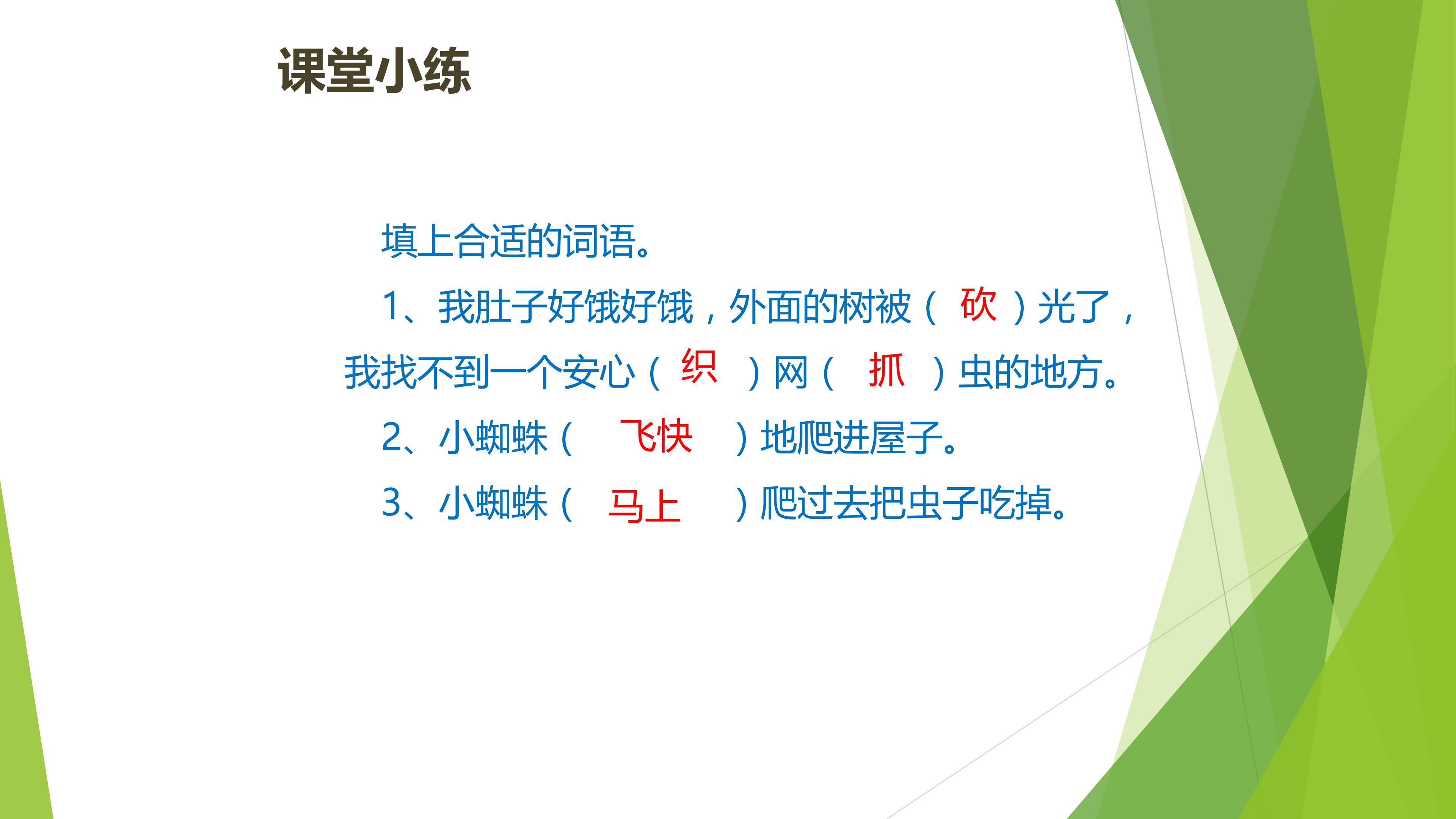 课堂小练

填上合适的词语。

1、我肚子好饿好饿，外面的树被（ 砍 ）光了，我找不到一个安心（ 织 ）网（ 抓 ）虫的地方。

2、小蜘蛛（ 飞快 ）地爬进屋子。

3、小蜘蛛（ 马上 ）爬过去把虫子吃掉。